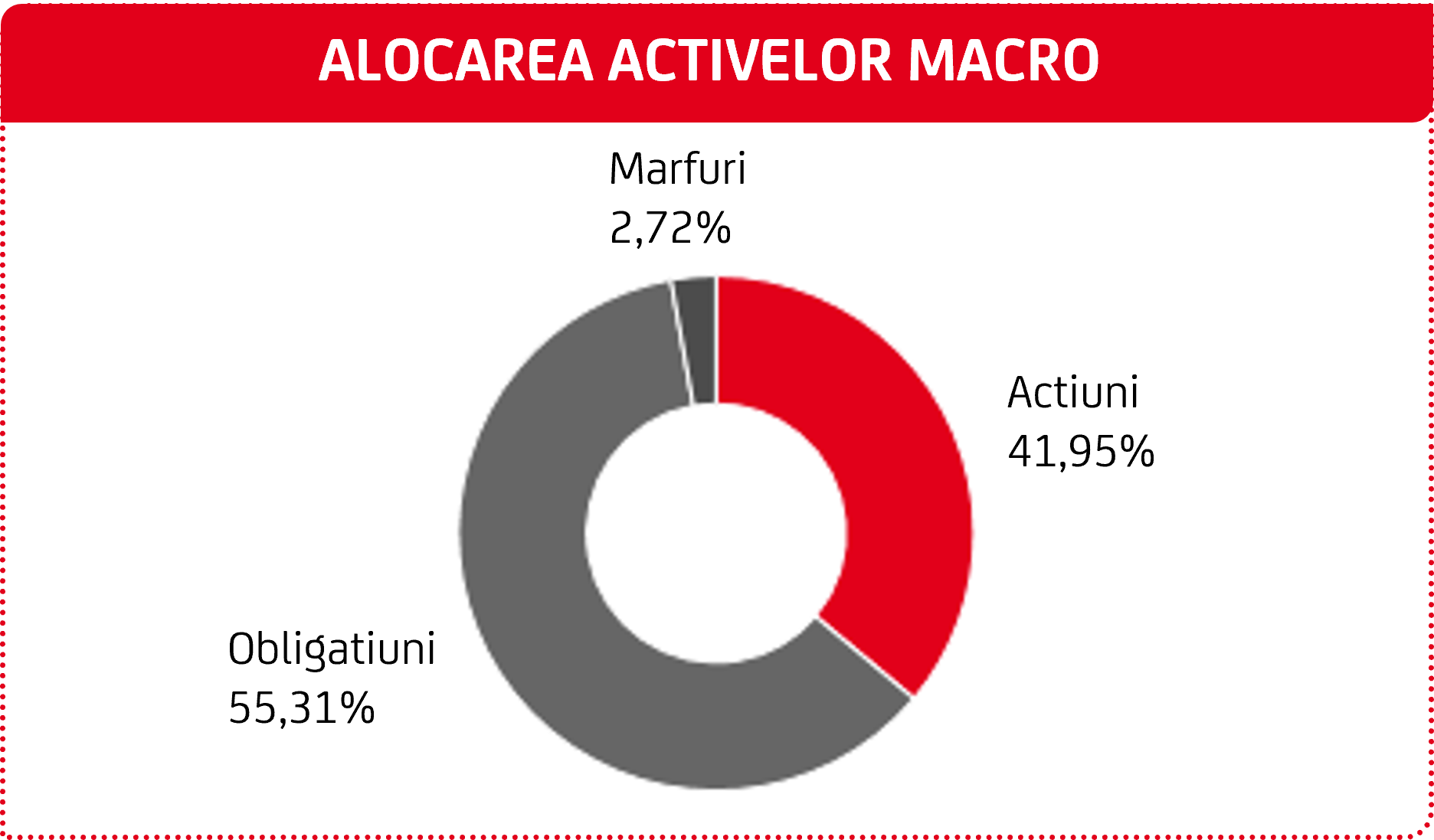 ALOCAREA ACTIVELOR MACRO

Marfuri
2,72%

Actiuni
41,95%

Obligatiuni
55,31%